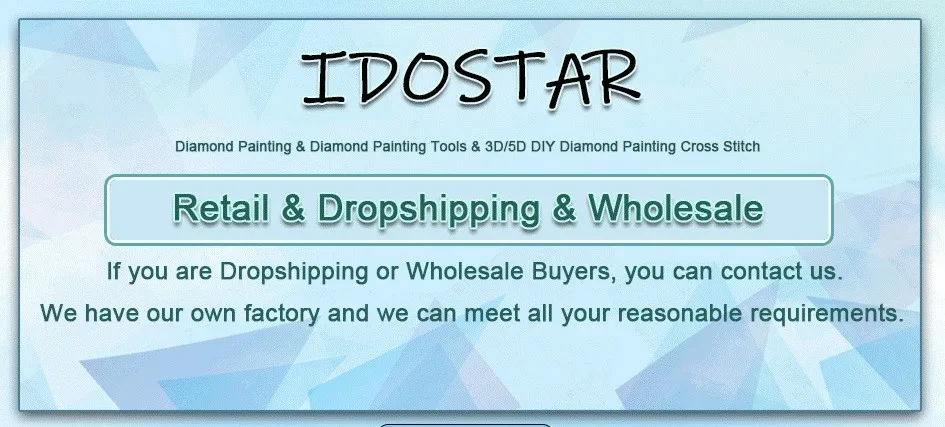 IDOSTAR

Diamond Painting & Diamond Painting Tools & 3D/5D DIY Diamond Painting Cross Stitch

Retail & Dropshipping & Wholesale

If you are Dropshipping or Wholesale Buyers, you can contact us.

We have our own factory and we can meet all your reasonable requirements.